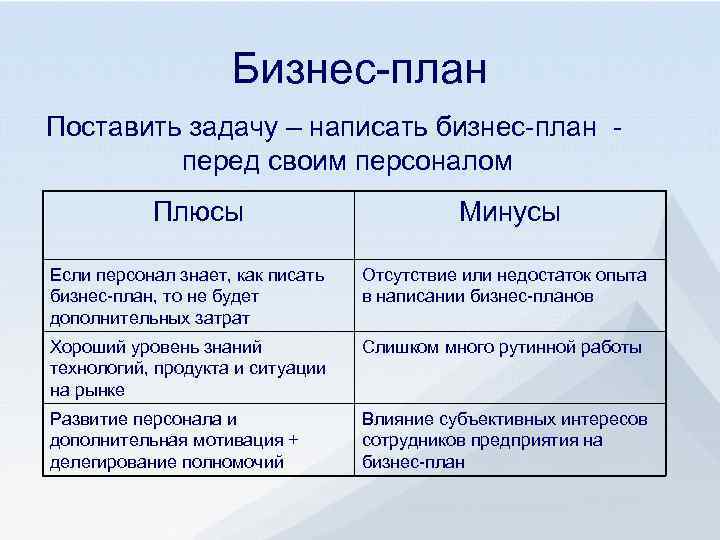 Бизнес-план

Поставить задачу – написать бизнес-план - перед своим персоналом

| Плюсы | Минусы |
|---|---|
| Если персонал знает, как писать бизнес-план, то не будет дополнительных затрат | Отсутствие или недостаток опыта в написании бизнес-планов |
| Хороший уровень знаний технологий, продукта и ситуации на рынке | Слишком много рутинной работы |
| Развитие персонала и дополнительная мотивация + делегирование полномочий | Влияние субъективных интересов сотрудников предприятия на бизнес-план |